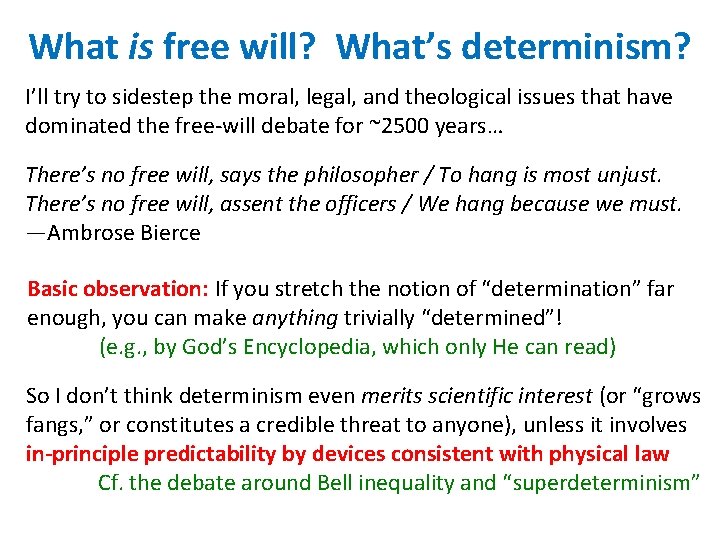 What is free will?  What's determinism?

I'll try to sidestep the moral, legal, and theological issues that have dominated the free-will debate for ~2500 years…

There's no free will, says the philosopher / To hang is most unjust.
There's no free will, assent the officers / We hang because we must.
—Ambrose Bierce

Basic observation: If you stretch the notion of "determination" far enough, you can make anything trivially "determined"!
(e.g., by God's Encyclopedia, which only He can read)

So I don't think determinism even merits scientific interest (or "grows fangs," or constitutes a credible threat to anyone), unless it involves in-principle predictability by devices consistent with physical law
Cf. the debate around Bell inequality and "superdeterminism"